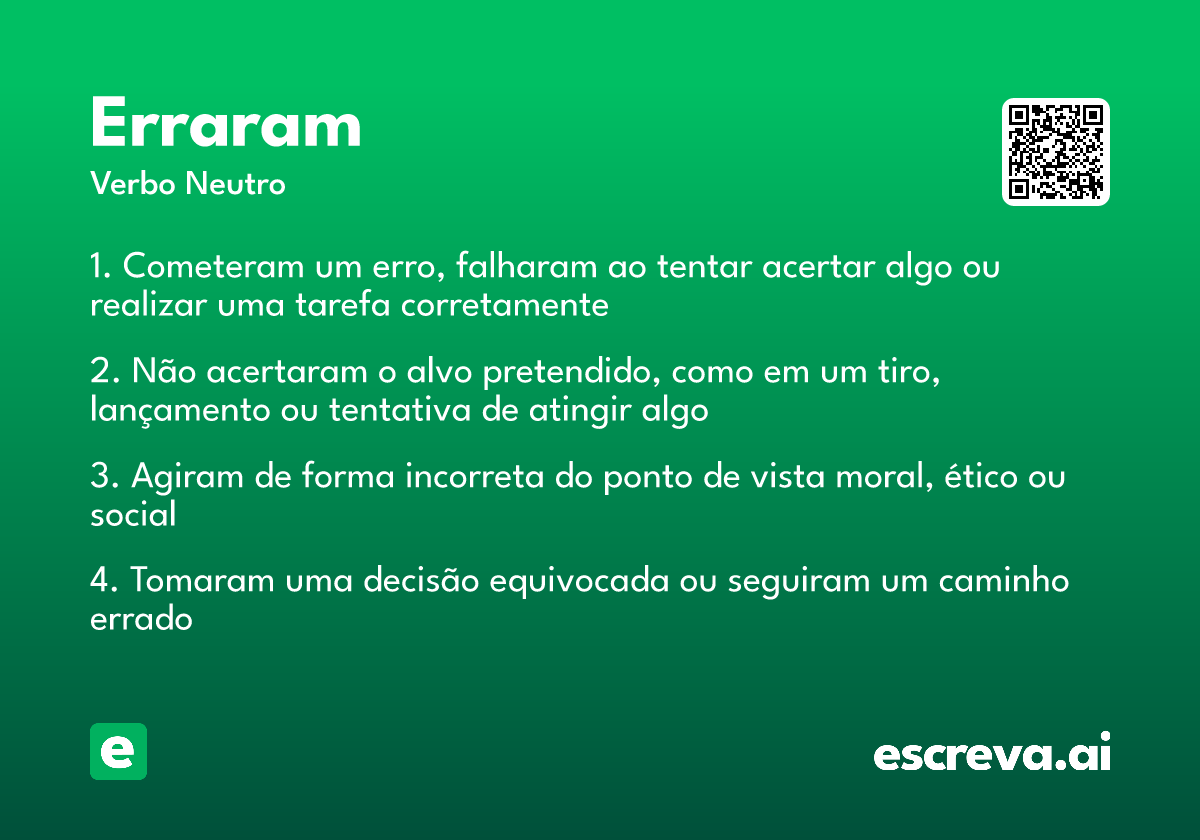 Erraram
Verbo Neutro

1. Cometeram um erro, falharam ao tentar acertar algo ou realizar uma tarefa corretamente

2. Não acertaram o alvo pretendido, como em um tiro, lançamento ou tentativa de atingir algo

3. Agiram de forma incorreta do ponto de vista moral, ético ou social

4. Tomaram uma decisão equivocada ou seguiram um caminho errado

e

escreva.ai